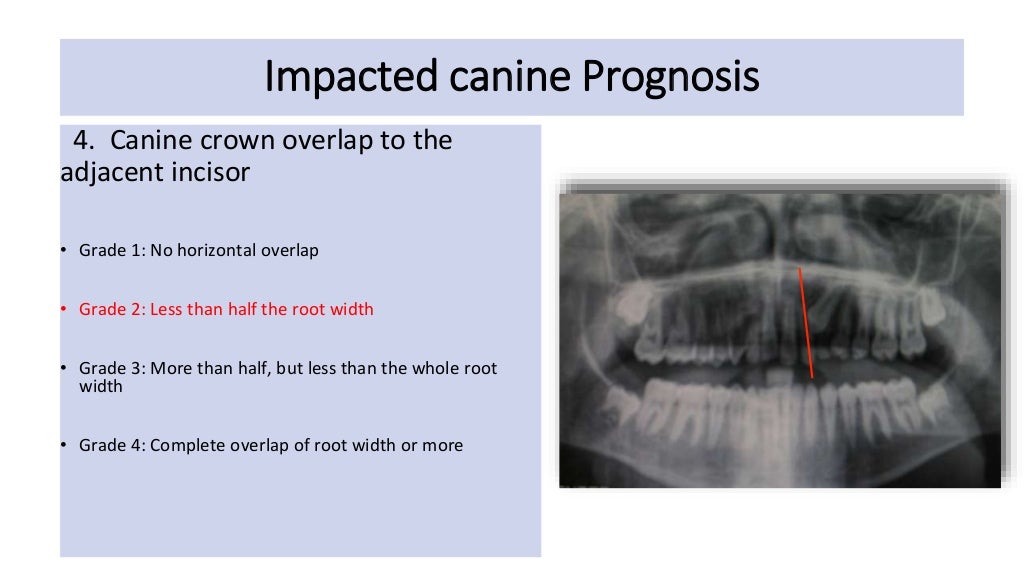 Impacted canine Prognosis

4. Canine crown overlap to the adjacent incisor

• Grade 1: No horizontal overlap

• Grade 2: Less than half the root width

• Grade 3: More than half, but less than the whole root width

• Grade 4: Complete overlap of root width or more